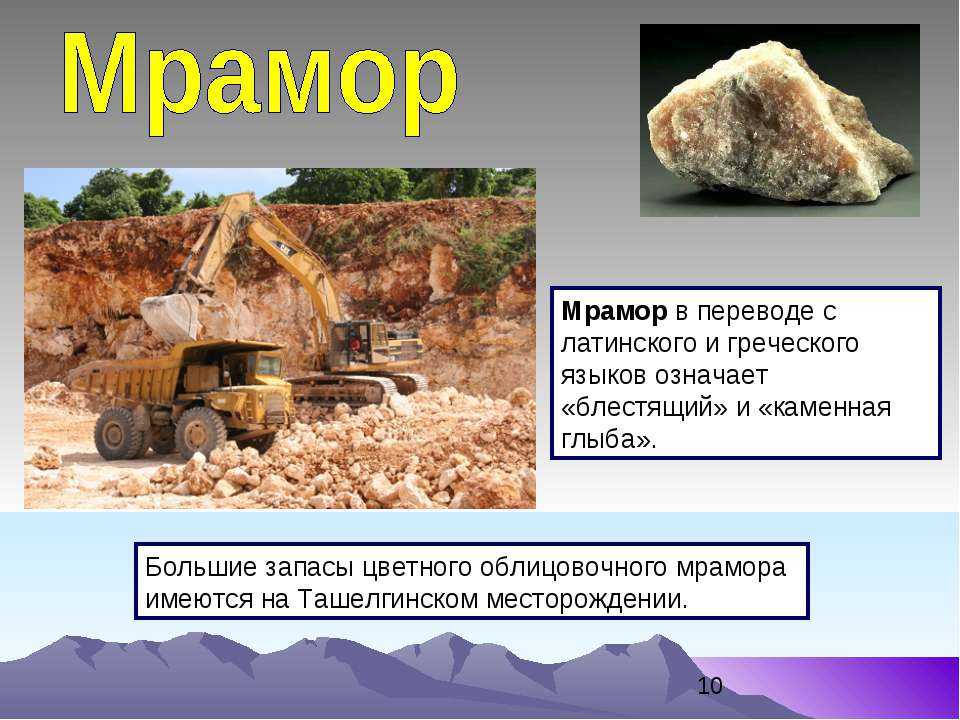 Мрамор

Мрамор в переводе с латинского и греческого языков означает «блестящий» и «каменная глыба».

Большие запасы цветного облицовочного мрамора имеются на Ташелгинском месторождении.

10